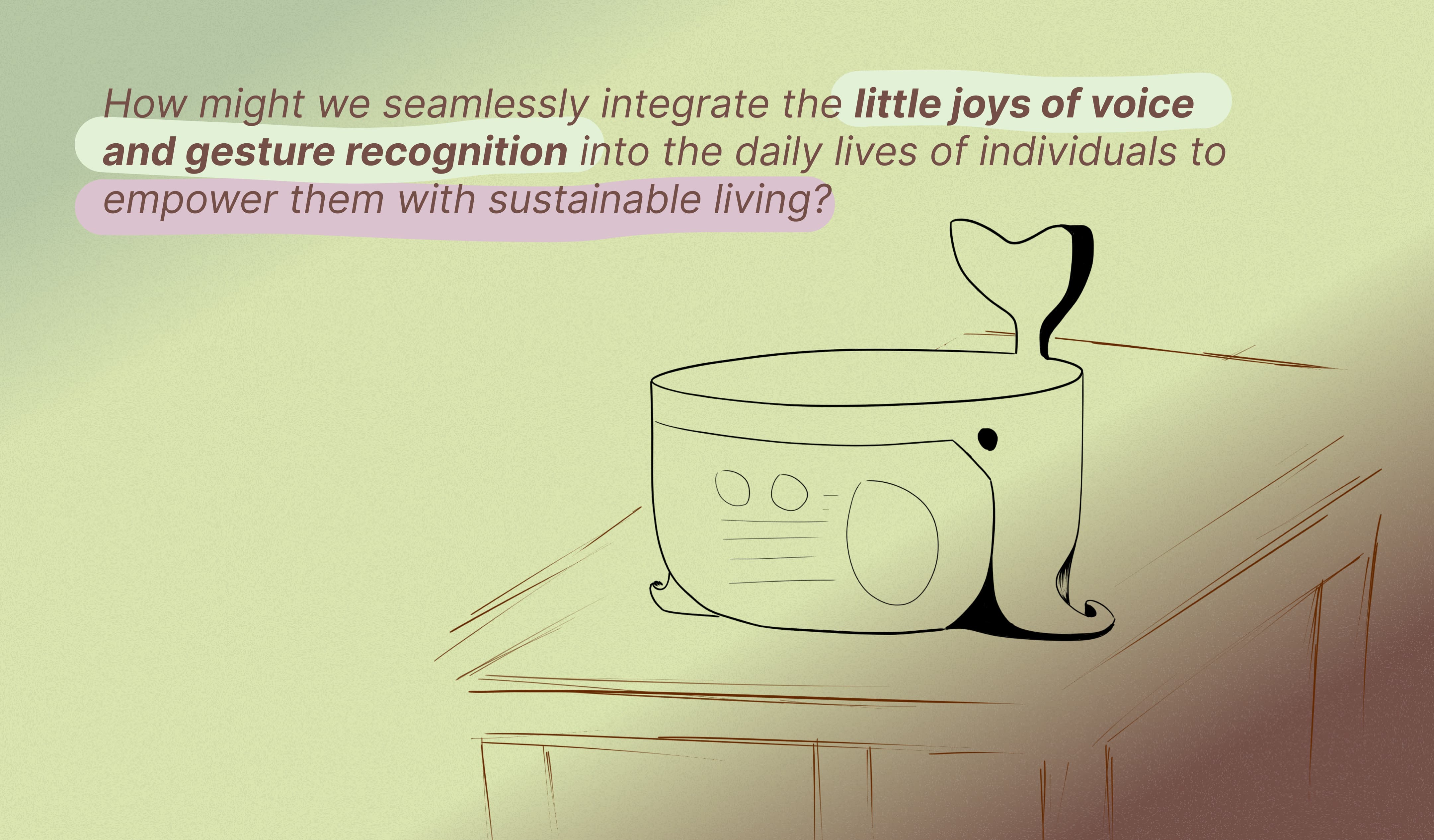 How might we seamlessly integrate the little joys of voice and gesture recognition into the daily lives of individuals to empower them with sustainable living?